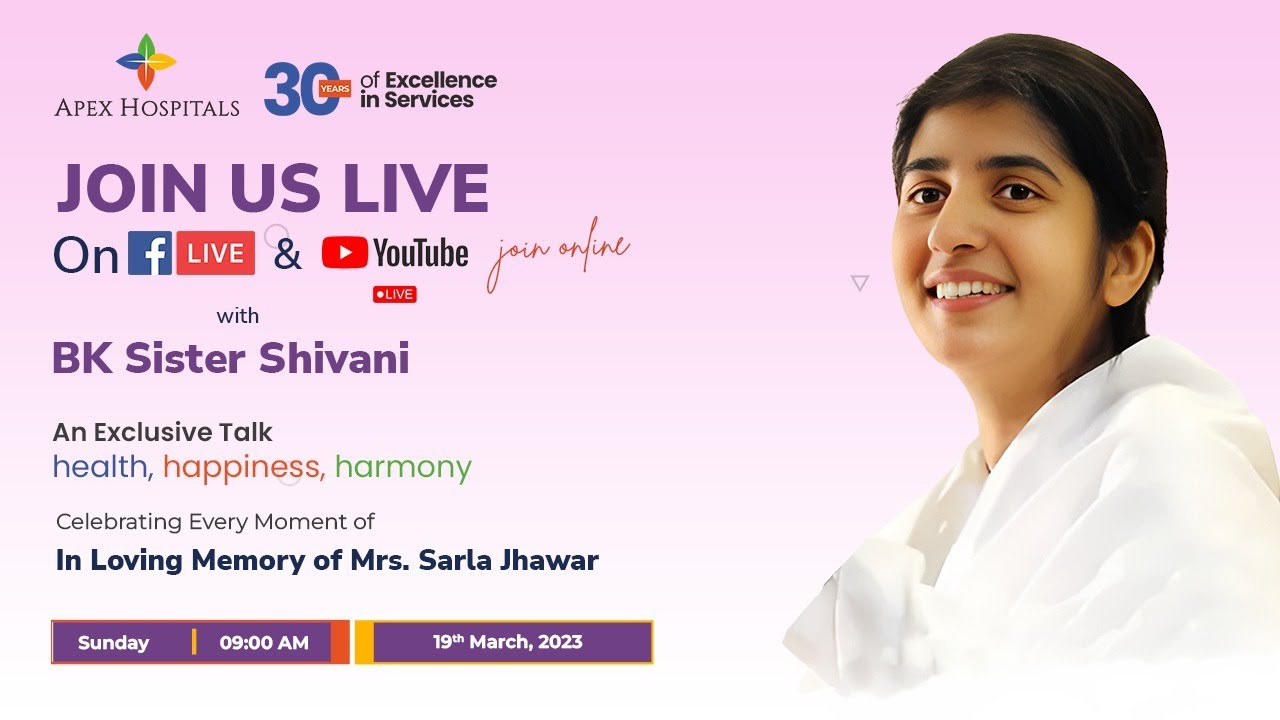 APEX HOSPITALS

30 YEARS of Excellence in Services

JOIN US LIVE

On f LIVE & YouTube LIVE join online

with

BK Sister Shivani

An Exclusive Talk

health, happiness, harmony

Celebrating Every Moment of

In Loving Memory of Mrs. Sarla Jhawar

Sunday | 09:00 AM

19th March, 2023